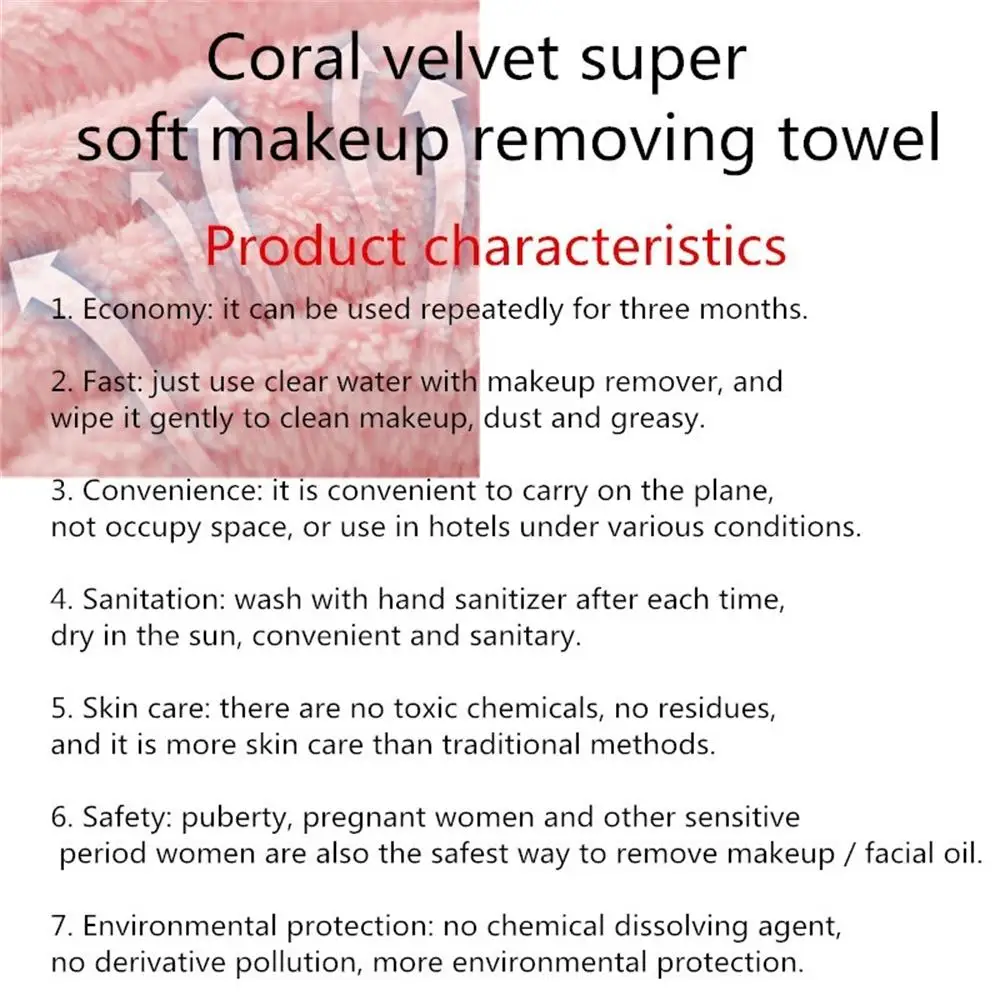 Coral velvet super soft makeup removing towel

Product characteristics

1. Economy: it can be used repeatedly for three months.

2. Fast: just use clear water with makeup remover, and wipe it gently to clean makeup, dust and greasy.

3. Convenience: it is convenient to carry on the plane, not occupy space, or use in hotels under various conditions.

4. Sanitation: wash with hand sanitizer after each time, dry in the sun, convenient and sanitary.

5. Skin care: there are no toxic chemicals, no residues, and it is more skin care than traditional methods.

6. Safety: puberty, pregnant women and other sensitive period women are also the safest way to remove makeup / facial oil.

7. Environmental protection: no chemical dissolving agent, no derivative pollution, more environmental protection.